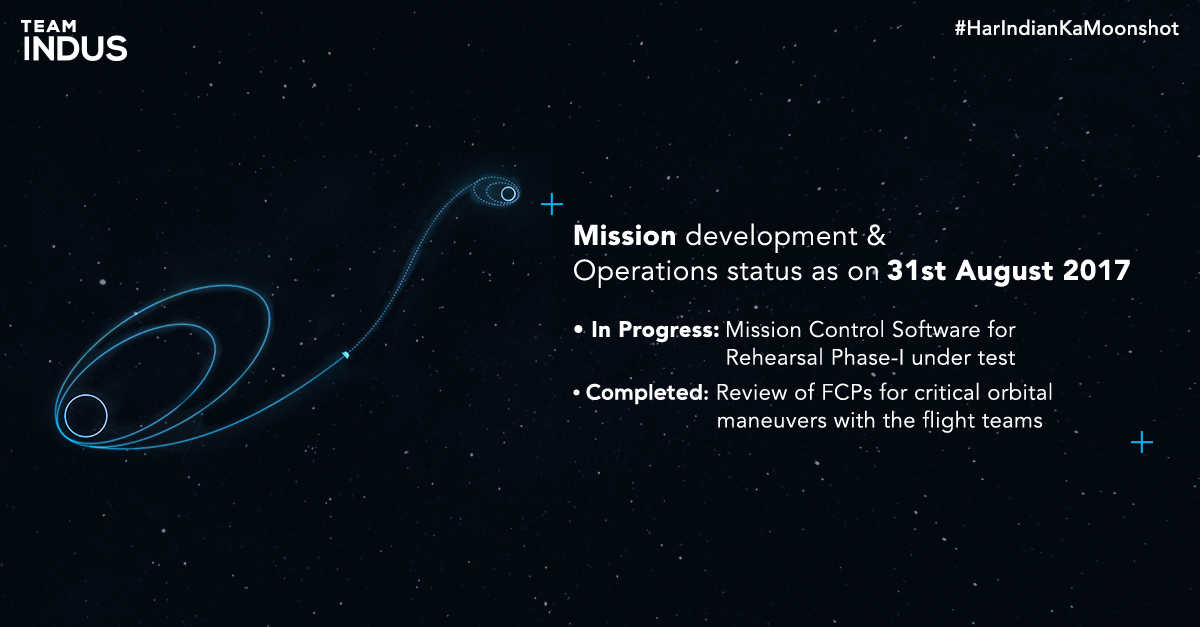 TEAM INDUS

#HarIndianKaMoonshot

Mission development & Operations status as on 31st August 2017

• In Progress: Mission Control Software for Rehearsal Phase-I under test

• Completed: Review of FCPs for critical orbital maneuvers with the flight teams